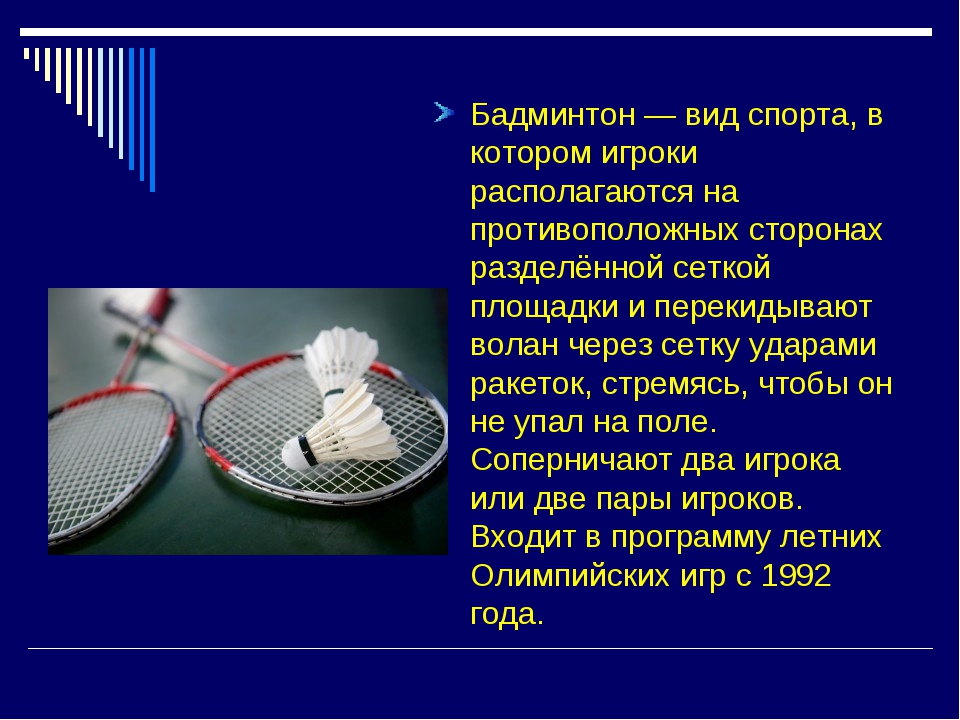 Бадминтон — вид спорта, в котором игроки располагаются на противоположных сторонах разделённой сеткой площадки и перекидывают волан через сетку ударами ракеток, стремясь, чтобы он не упал на поле. Соперничают два игрока или две пары игроков. Входит в программу летних Олимпийских игр с 1992 года.